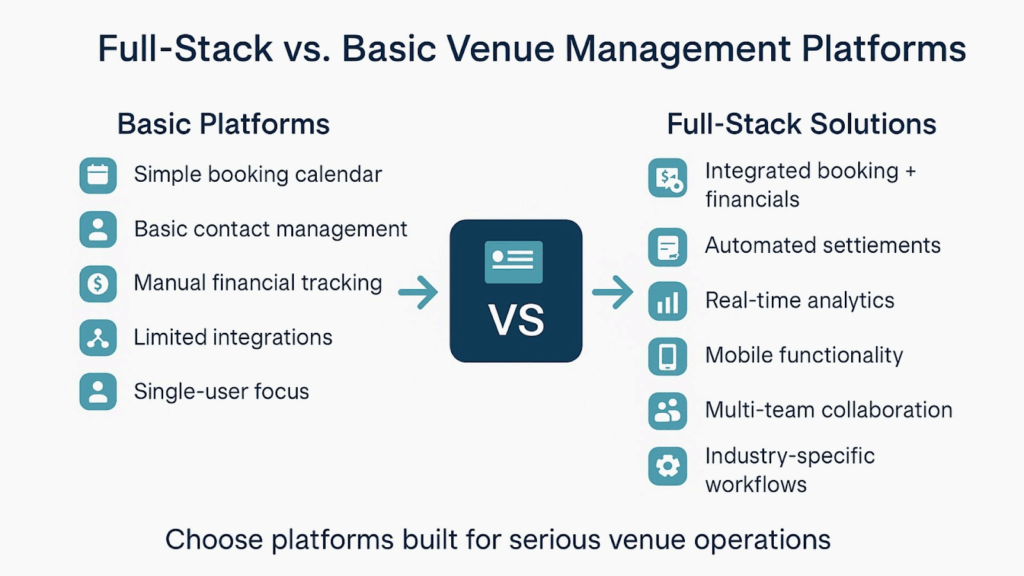 Full-Stack vs. Basic Venue Management Platforms

Basic Platforms

Simple booking calendar

Basic contact management

Manual financial tracking

Limited integrations

Single-user focus

VS

Full-Stack Solutions

Integrated booking + financials

Automated settiements

Real-time analytics

Mobile functionality

Multi-team collaboration

Industry-specific workflows

Choose platforms built for serious venue operations